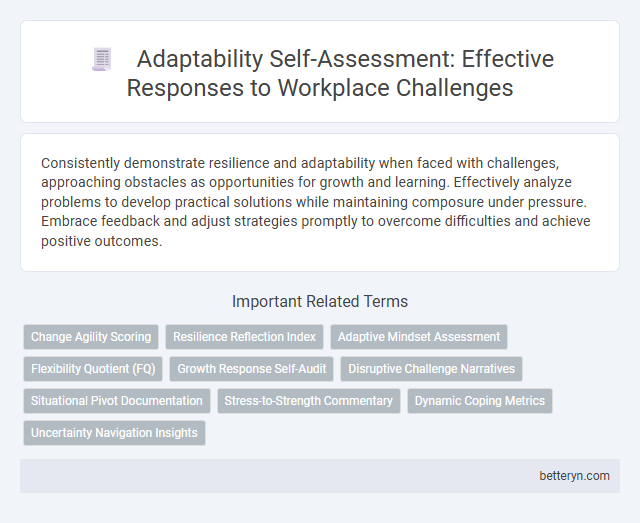 Adaptability Self-Assessment: Effective Responses to Workplace Challenges

Consistently demonstrate resilience and adaptability when faced with challenges, approaching obstacles as opportunities for growth and learning. Effectively analyze problems to develop practical solutions while maintaining composure under pressure. Embrace feedback and adjust strategies promptly to overcome difficulties and achieve positive outcomes.

Important Related Terms

Change Agility Scoring
Resilience Reflection Index
Adaptive Mindset Assessment
Flexibility Quotient (FQ)
Growth Response Self-Audit
Disruptive Challenge Narratives
Situational Pivot Documentation
Stress-to-Strength Commentary
Dynamic Coping Metrics
Uncertainty Navigation Insights

betteryn.com